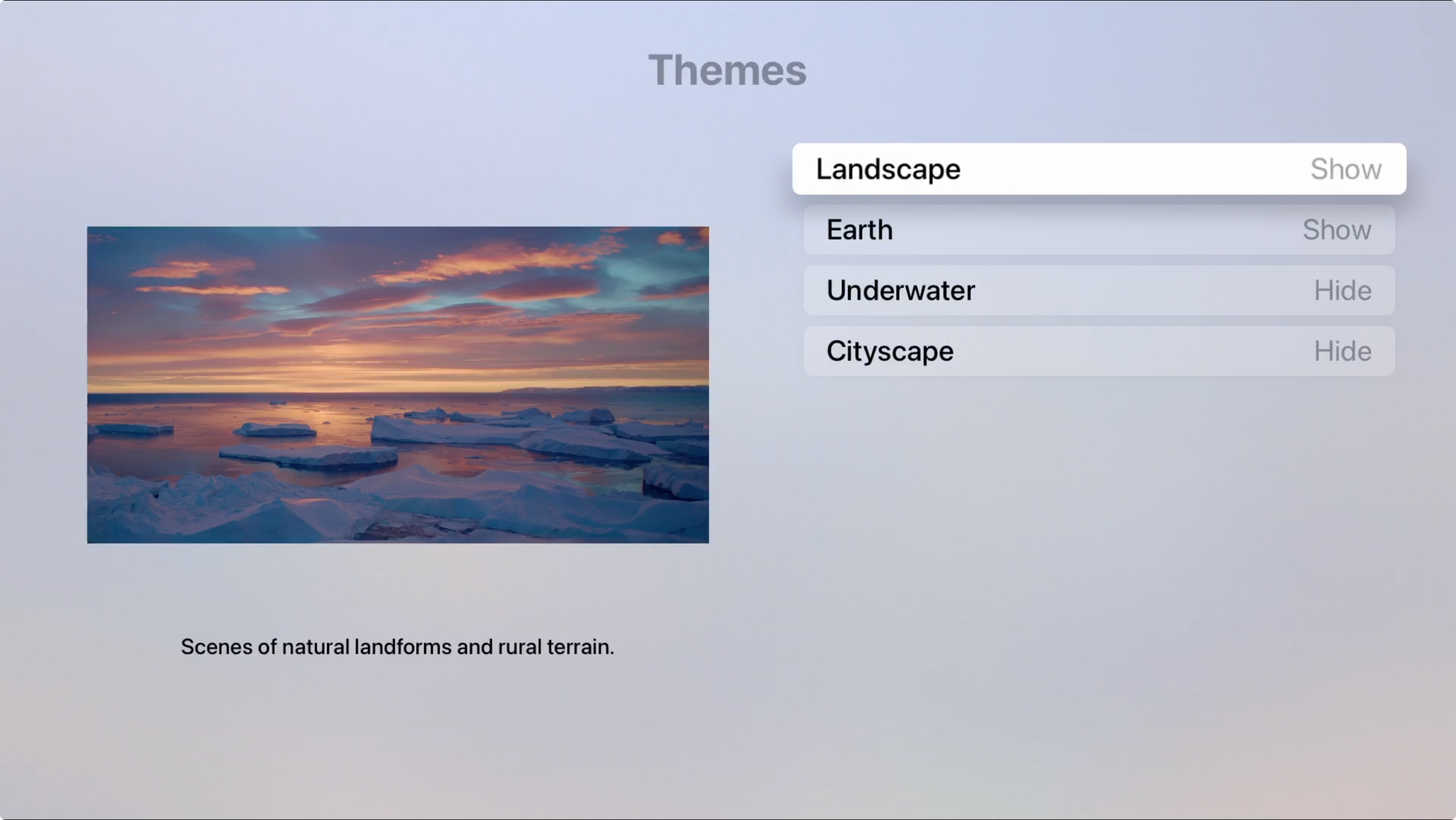 Themes

Landscape Show

Earth Show

Underwater Hide

Cityscape Hide

Scenes of natural landforms and rural terrain.